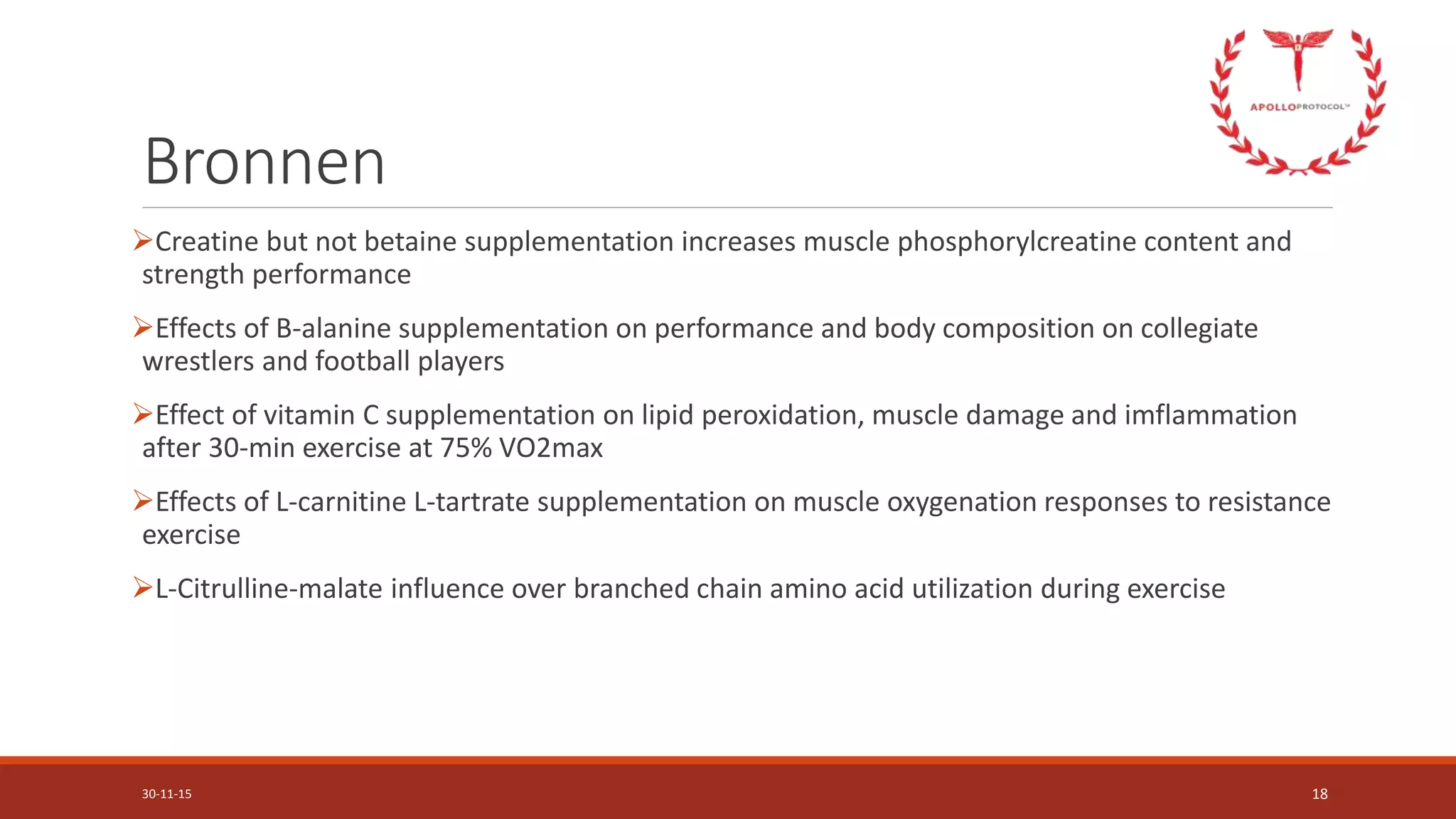 APOLLOPROTOCOL™

Bronnen

➢Creatine but not betaine supplementation increases muscle phosphorylcreatine content and strength performance

➢Effects of B-alanine supplementation on performance and body composition on collegiate wrestlers and football players

➢Effect of vitamin C supplementation on lipid peroxidation, muscle damage and imflammation after 30-min exercise at 75% VO2max

➢Effects of L-carnitine L-tartrate supplementation on muscle oxygenation responses to resistance exercise

➢L-Citrulline-malate influence over branched chain amino acid utilization during exercise

30-11-15

18